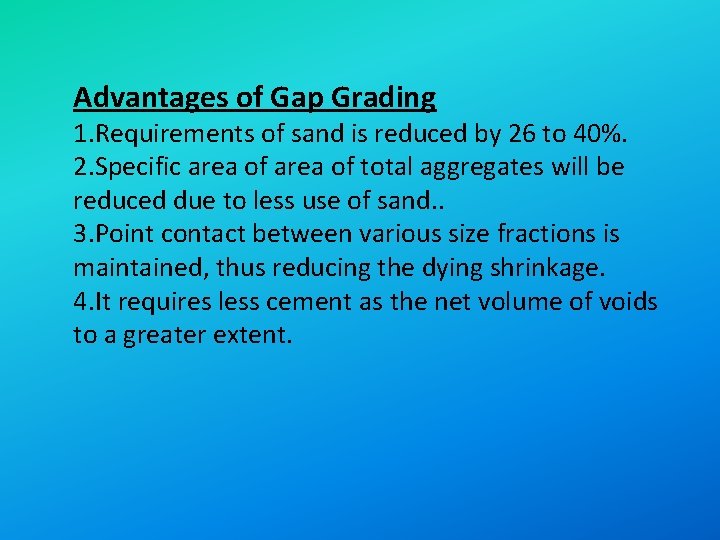 Advantages of Gap Grading
1.Requirements of sand is reduced by 26 to 40%.
2.Specific area of area of total aggregates will be reduced due to less use of sand..
3.Point contact between various size fractions is maintained, thus reducing the dying shrinkage.
4.It requires less cement as the net volume of voids to a greater extent.